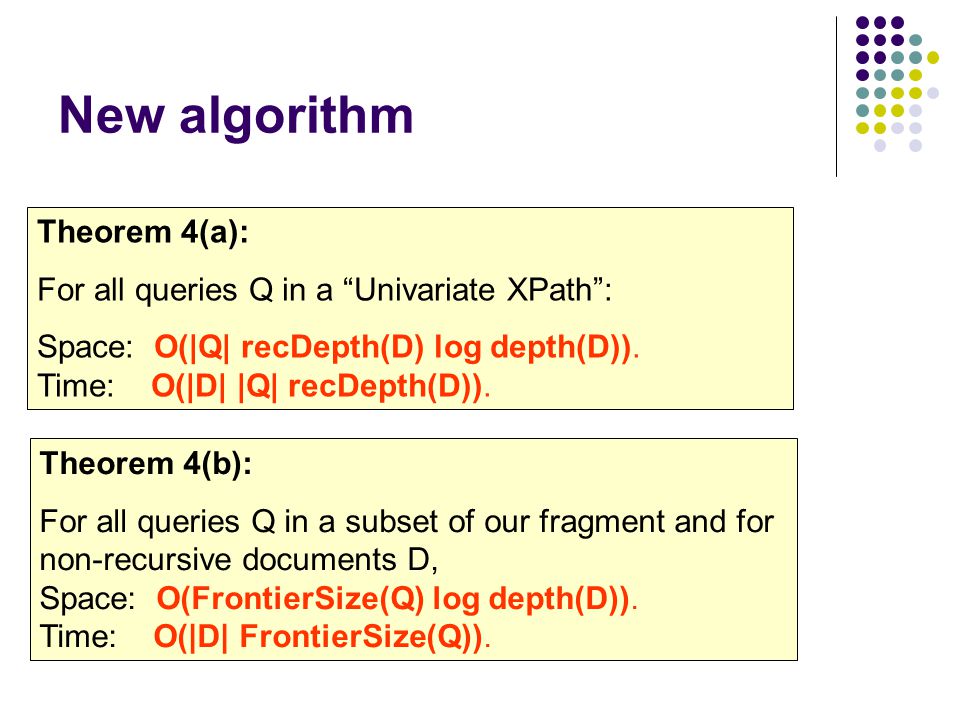 New algorithm

Theorem 4(a):

For all queries Q in a “Univariate XPath”:

Space: O(|Q| recDepth(D) log depth(D)).
Time: O(|D| |Q| recDepth(D)).

Theorem 4(b):

For all queries Q in a subset of our fragment and for non-recursive documents D,
Space: O(FrontierSize(Q) log depth(D)).
Time: O(|D| FrontierSize(Q)).